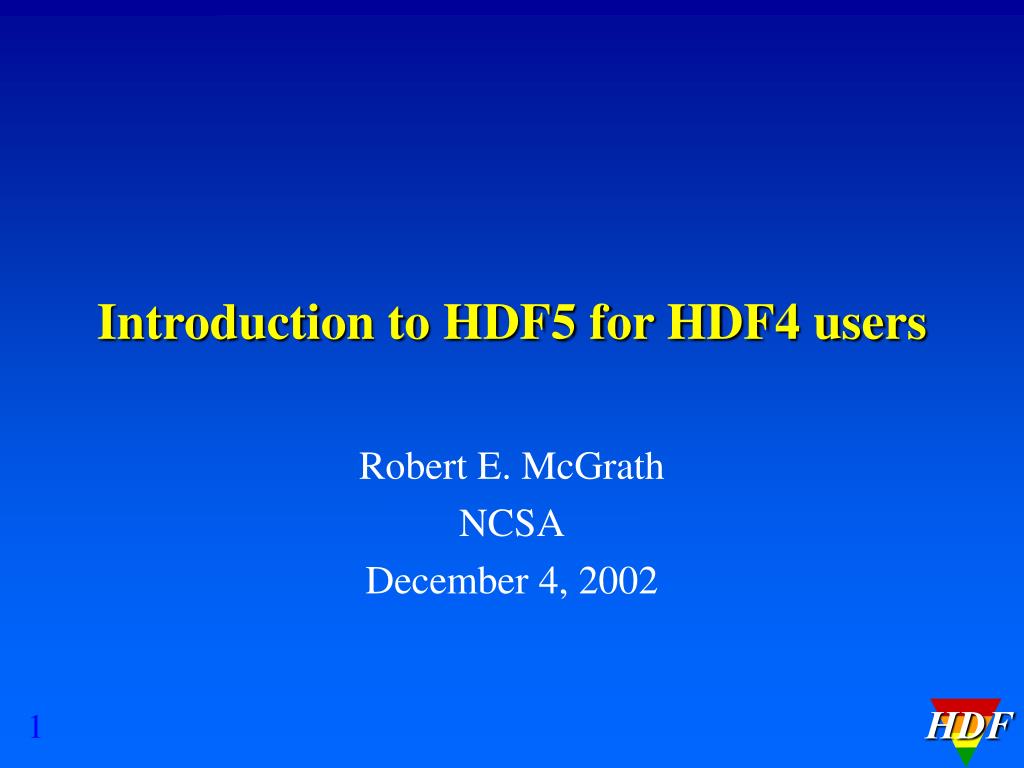 Introduction to HDF5 for HDF4 users

Robert E. McGrath
NCSA
December 4, 2002

1

HDF